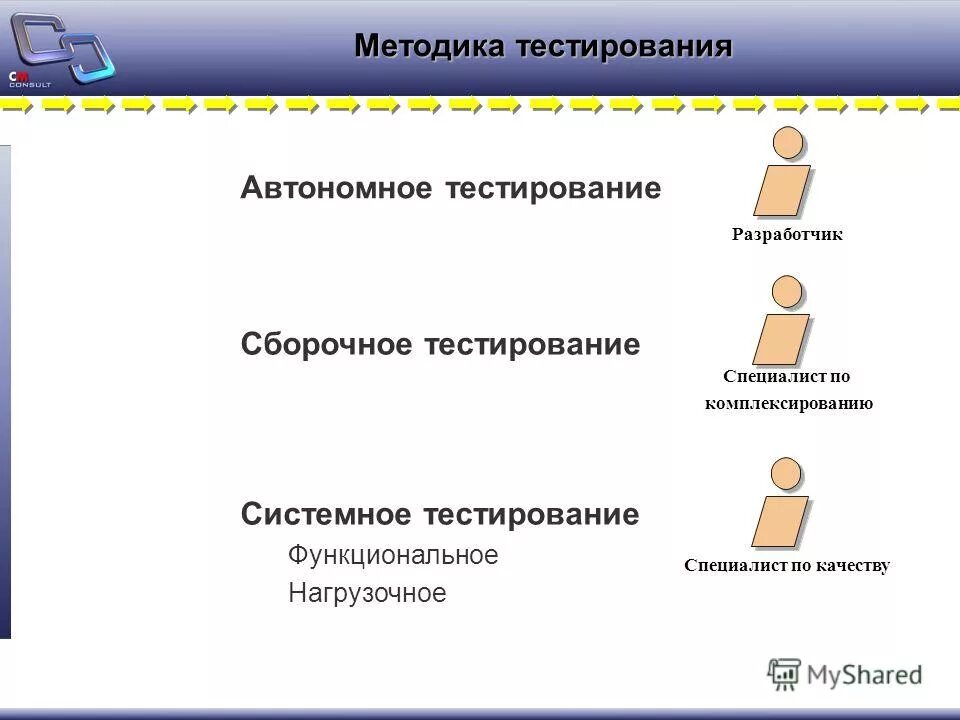 CM CONSULT

Методика тестирования

Автономное тестирование

Разработчик

Сборочное тестирование

Специалист по комплексированию

Системное тестирование

Функциональное

Нагрузочное

Специалист по качеству

MyShared